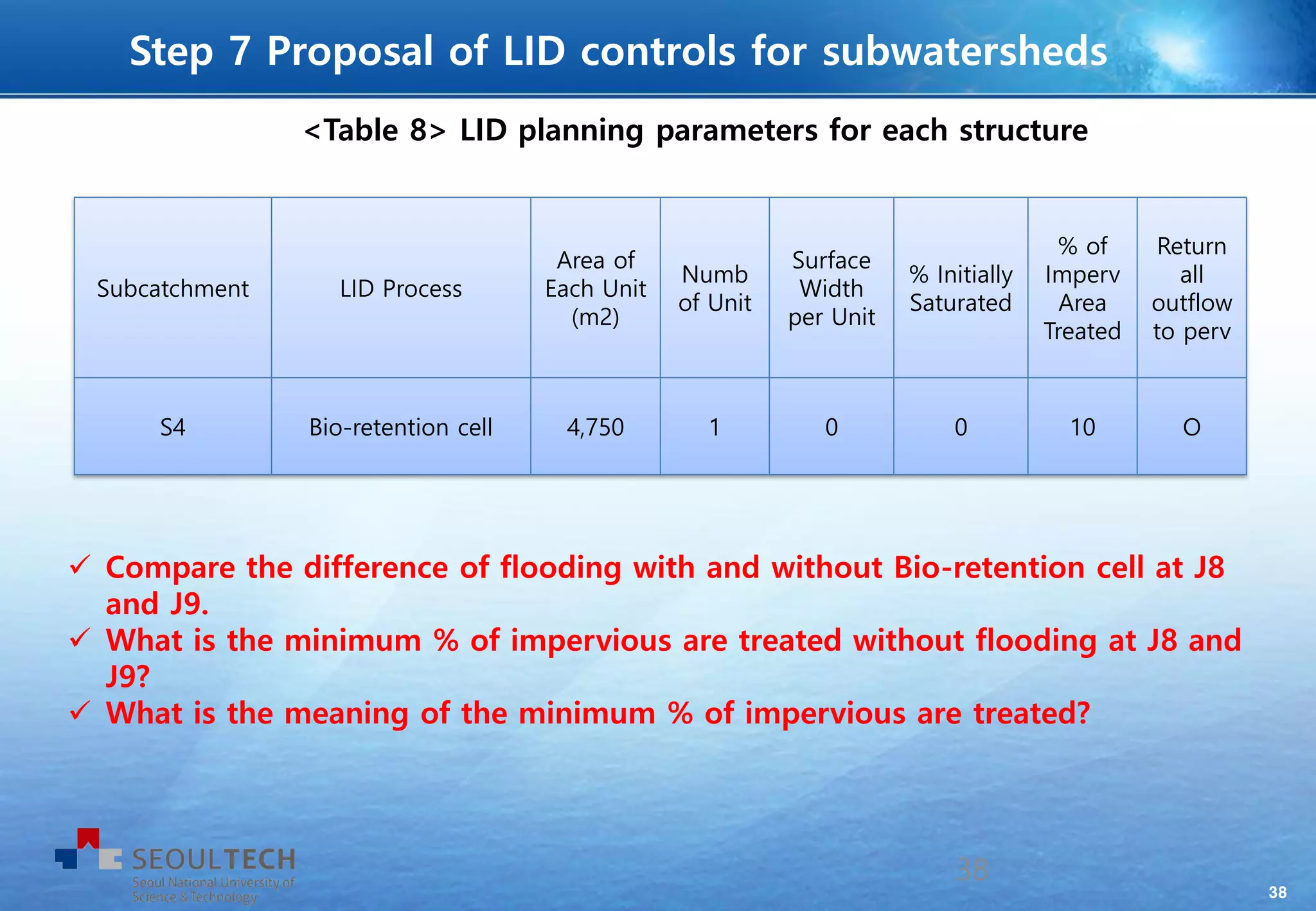 Step 7 Proposal of LID controls for subwatersheds

<Table 8> LID planning parameters for each structure

| Subcatchment | LID Process | Area of Each Unit (m2) | Numb of Unit | Surface Width per Unit | % Initially Saturated | % of Imperv Area Treated | Return all outflow to perv |
|---|---|---|---|---|---|---|---|
| S4 | Bio-retention cell | 4,750 | 1 | 0 | 0 | 10 | O |

✓ Compare the difference of flooding with and without Bio-retention cell at J8 and J9.
✓ What is the minimum % of impervious are treated without flooding at J8 and J9?
✓ What is the meaning of the minimum % of impervious are treated?

SEOULTECH
Seoul National University of Science & Technology

38

38